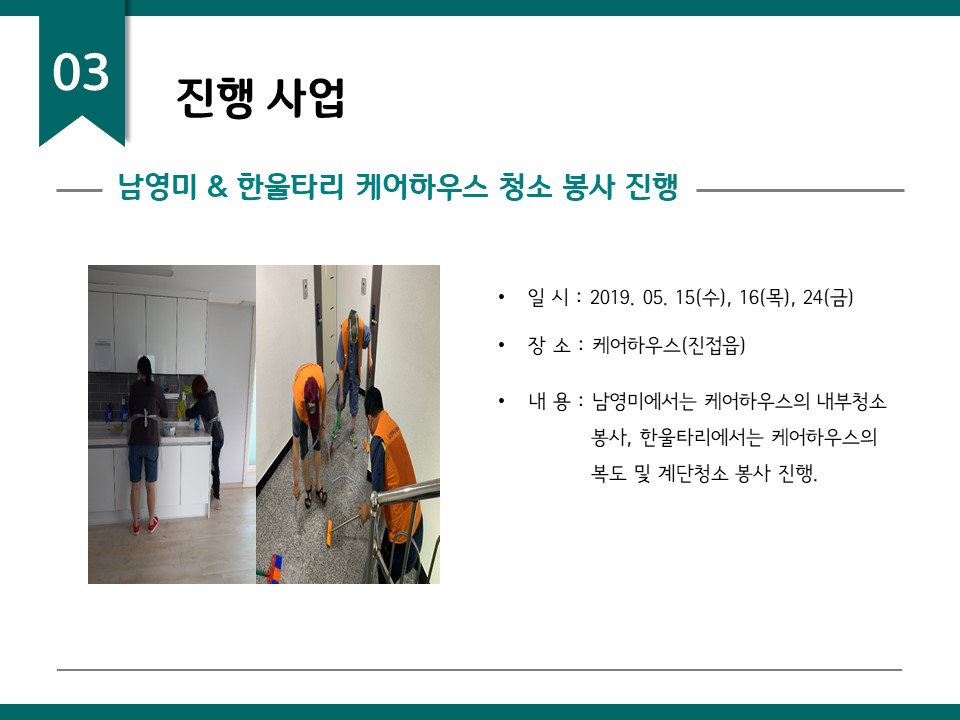 03

진행 사업

남영미 & 한울타리 케어하우스 청소 봉사 진행

• 일 시 : 2019. 05. 15(수), 16(목), 24(금)

• 장 소 : 케어하우스(진접읍)

• 내 용 : 남영미에서는 케어하우스의 내부청소 봉사, 한울타리에서는 케어하우스의 복도 및 계단청소 봉사 진행.